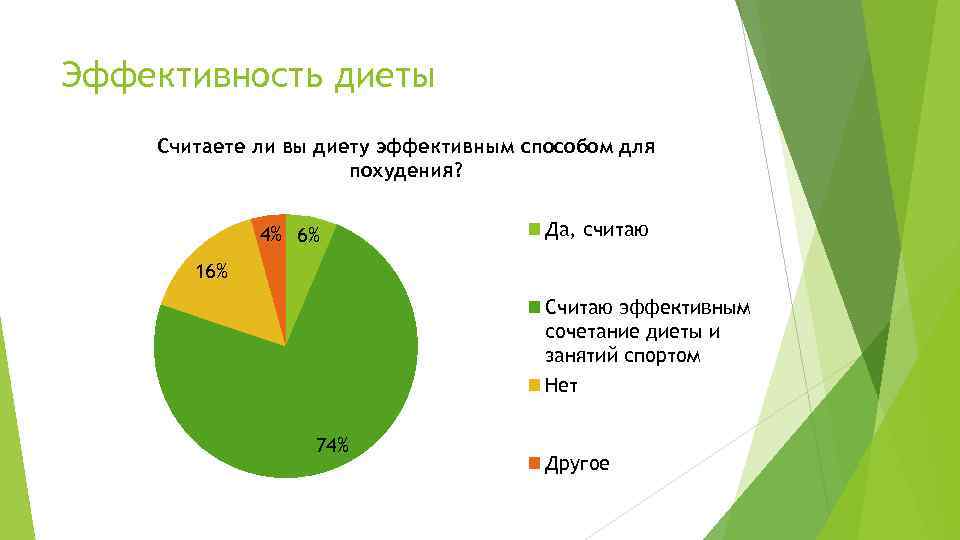 Эффективность диеты

Считаете ли вы диету эффективным способом для похудения?

4% 6%

16%

74%

Да, считаю

Считаю эффективным сочетание диеты и занятий спортом

Нет

Другое